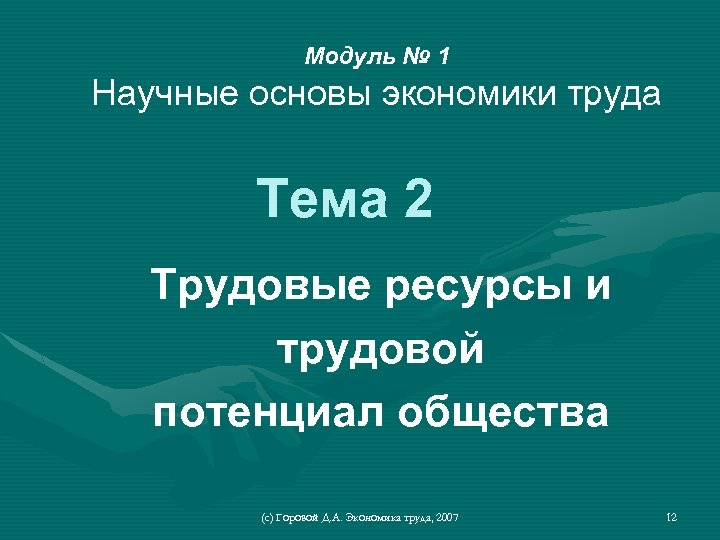 Модуль № 1
Научные основы экономики труда

Тема 2

Трудовые ресурсы и трудовой потенциал общества

(с) Горовой Д.А. Экономика труда, 2007

12